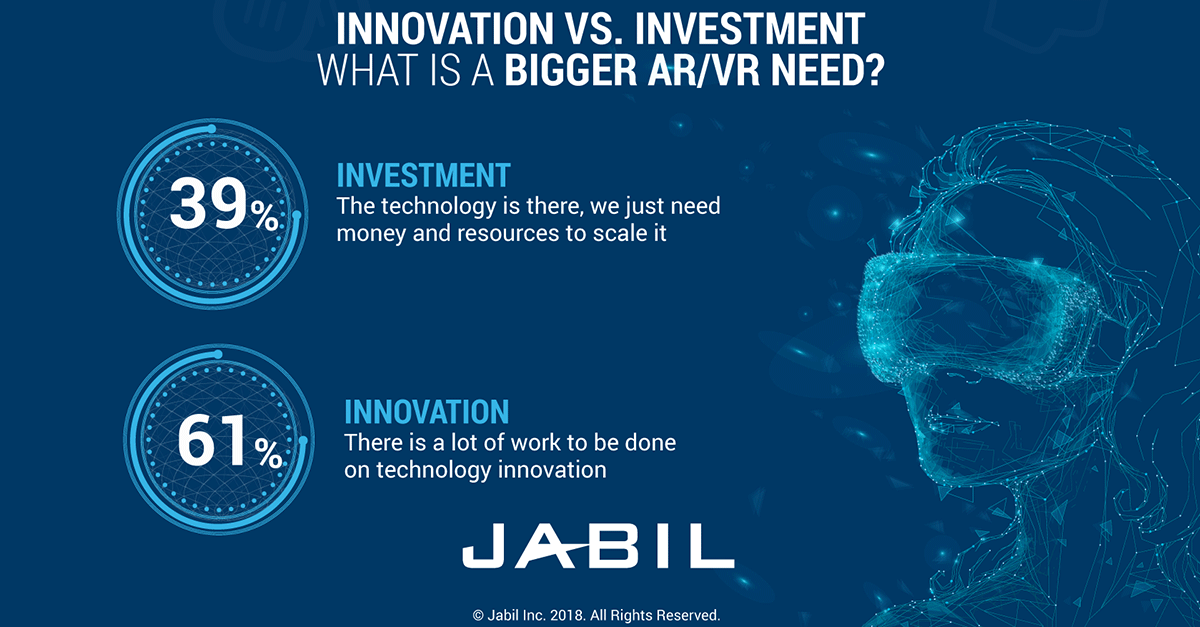 INNOVATION VS. INVESTMENT
WHAT IS A BIGGER AR/VR NEED?

39%

INVESTMENT
The technology is there, we just need money and resources to scale it

61%

INNOVATION
There is a lot of work to be done on technology innovation

JABIL

© Jabil Inc. 2018. All Rights Reserved.